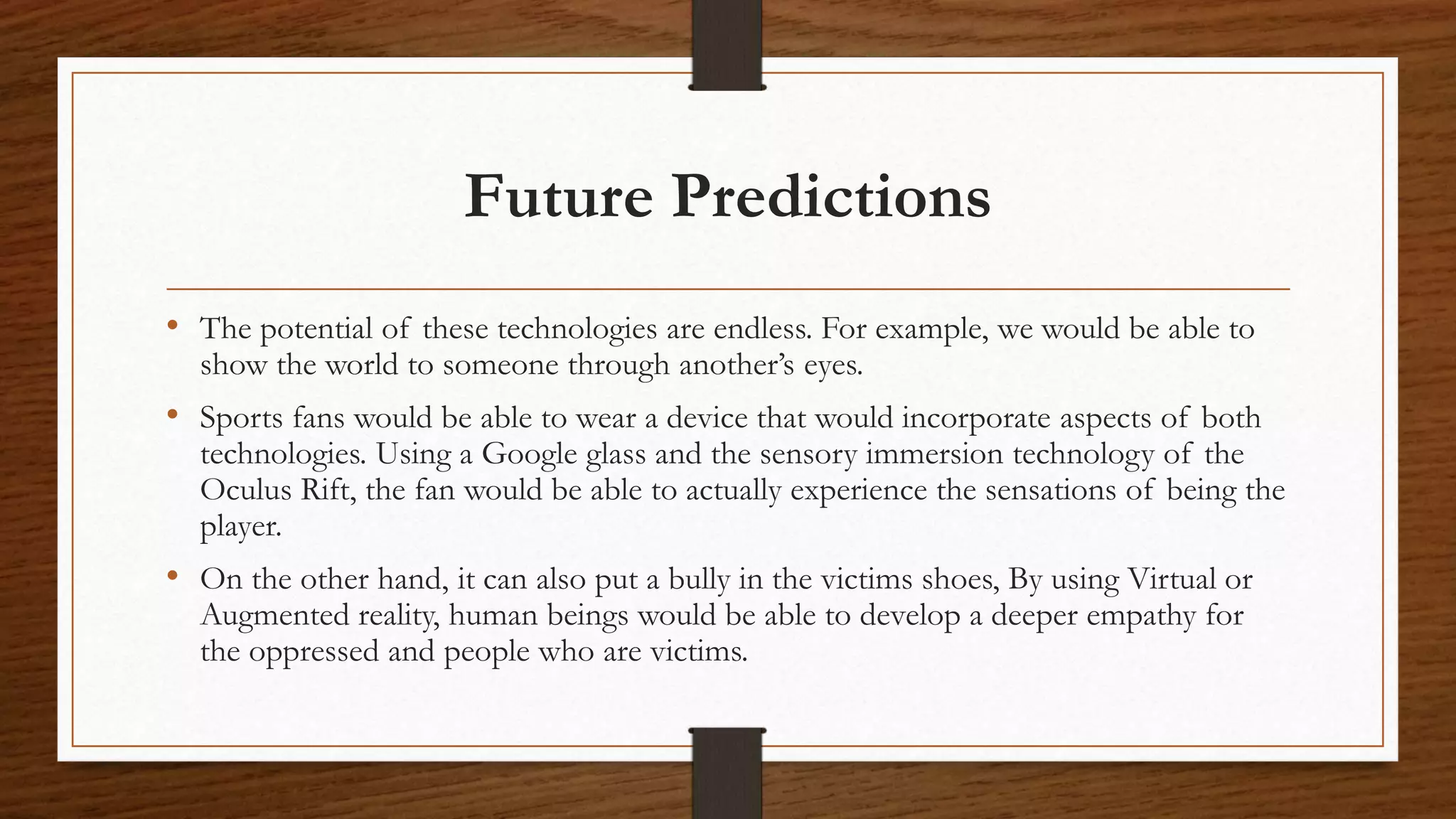 Future Predictions

• The potential of these technologies are endless. For example, we would be able to show the world to someone through another's eyes.

• Sports fans would be able to wear a device that would incorporate aspects of both technologies. Using a Google glass and the sensory immersion technology of the Oculus Rift, the fan would be able to actually experience the sensations of being the player.

• On the other hand, it can also put a bully in the victims shoes, By using Virtual or Augmented reality, human beings would be able to develop a deeper empathy for the oppressed and people who are victims.